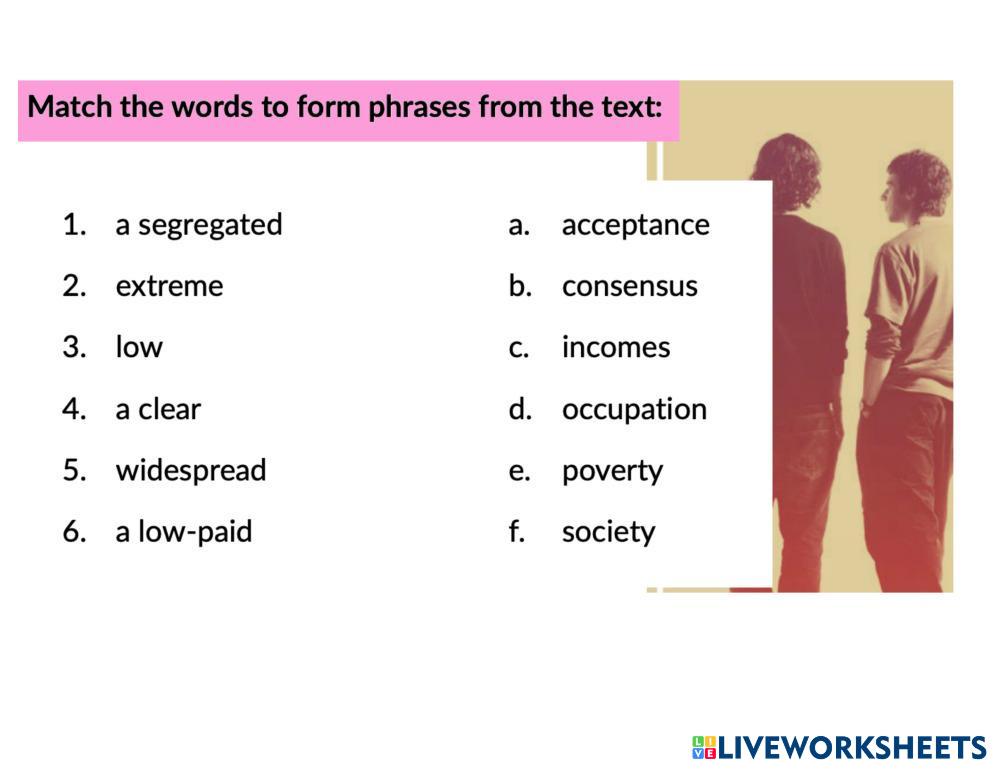 Match the words to form phrases from the text:

1. a segregated
2. extreme
3. low
4. a clear
5. widespread
6. a low-paid

a. acceptance
b. consensus
c. incomes
d. occupation
e. poverty
f. society

LIVEWORKSHEETS